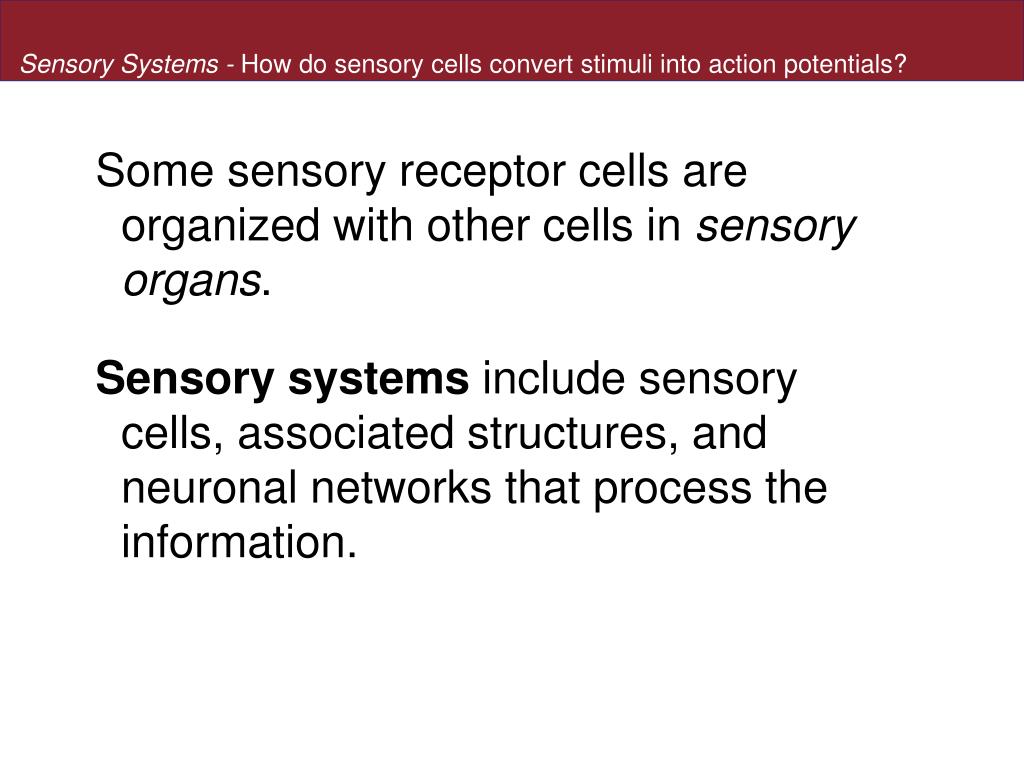 Sensory Systems - How do sensory cells convert stimuli into action potentials?

Some sensory receptor cells are organized with other cells in sensory organs.

Sensory systems include sensory cells, associated structures, and neuronal networks that process the information.